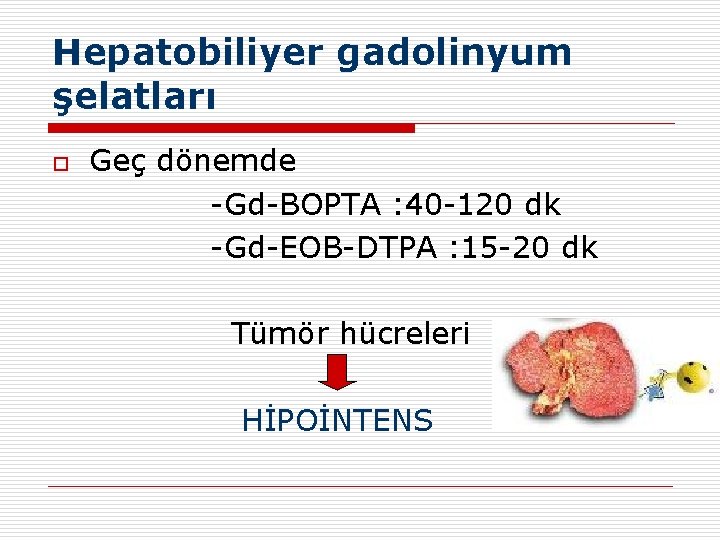 Hepatobiliyer gadolinyum şelatları

Geç dönemde
-Gd-BOPTA :40-120 dk
-Gd-EOB-DTPA :15-20 dk

Tümör hücreleri

HİPOİNTENS